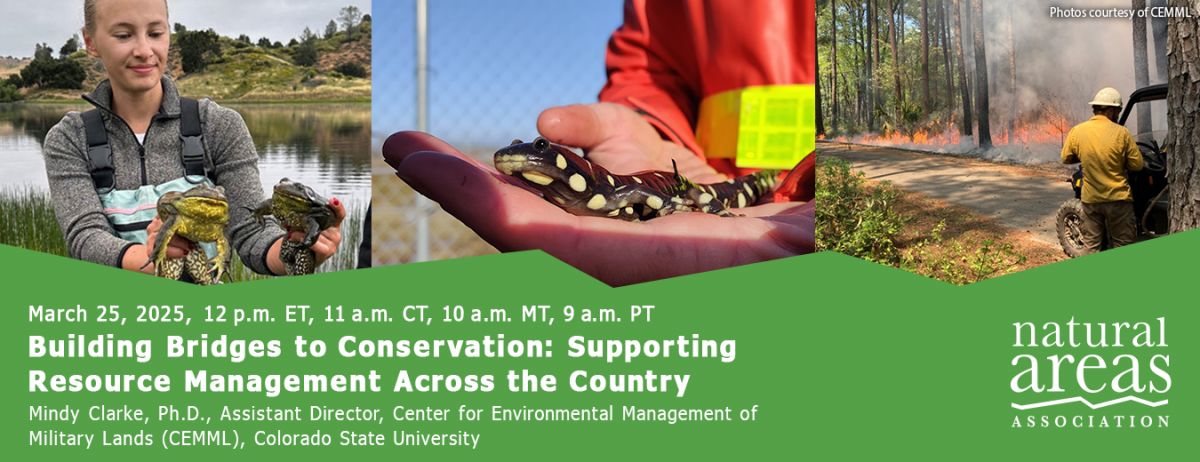 Photos courtesy of CEMML

March 25, 2025, 12 p.m. ET, 11 a.m. CT, 10 a.m. MT, 9 a.m. PT

Building Bridges to Conservation: Supporting Resource Management Across the Country

Mindy Clarke, Ph.D., Assistant Director, Center for Environmental Management of Military Lands (CEMML), Colorado State University

natural areas ASSOCIATION